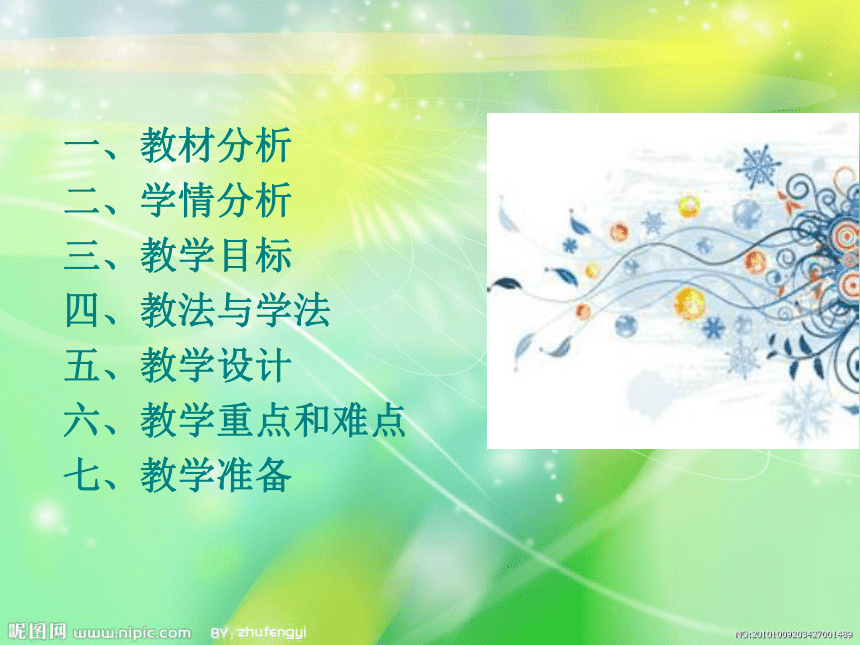 一、教材分析
二、学情分析
三、教学目标
四、教法与学法
五、教学设计
六、教学重点和难点
七、教学准备

昵图网 www.nipic.com BY: zhufengyi NO:20101009203427001489